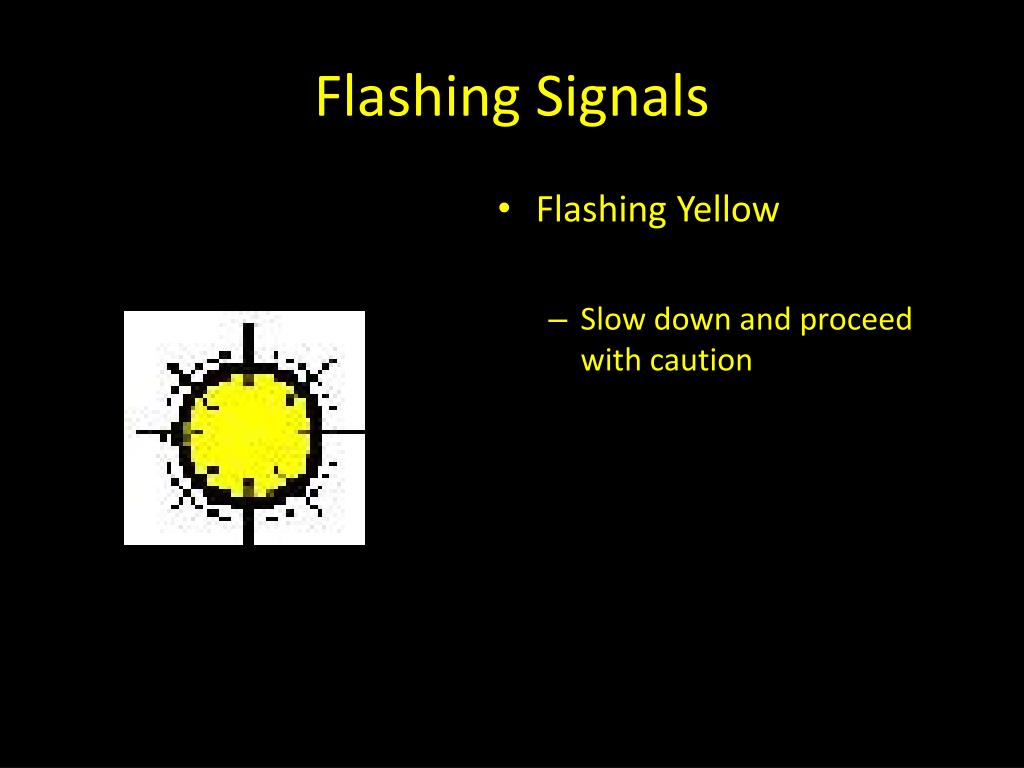 Flashing Signals

• Flashing Yellow

– Slow down and proceed with caution